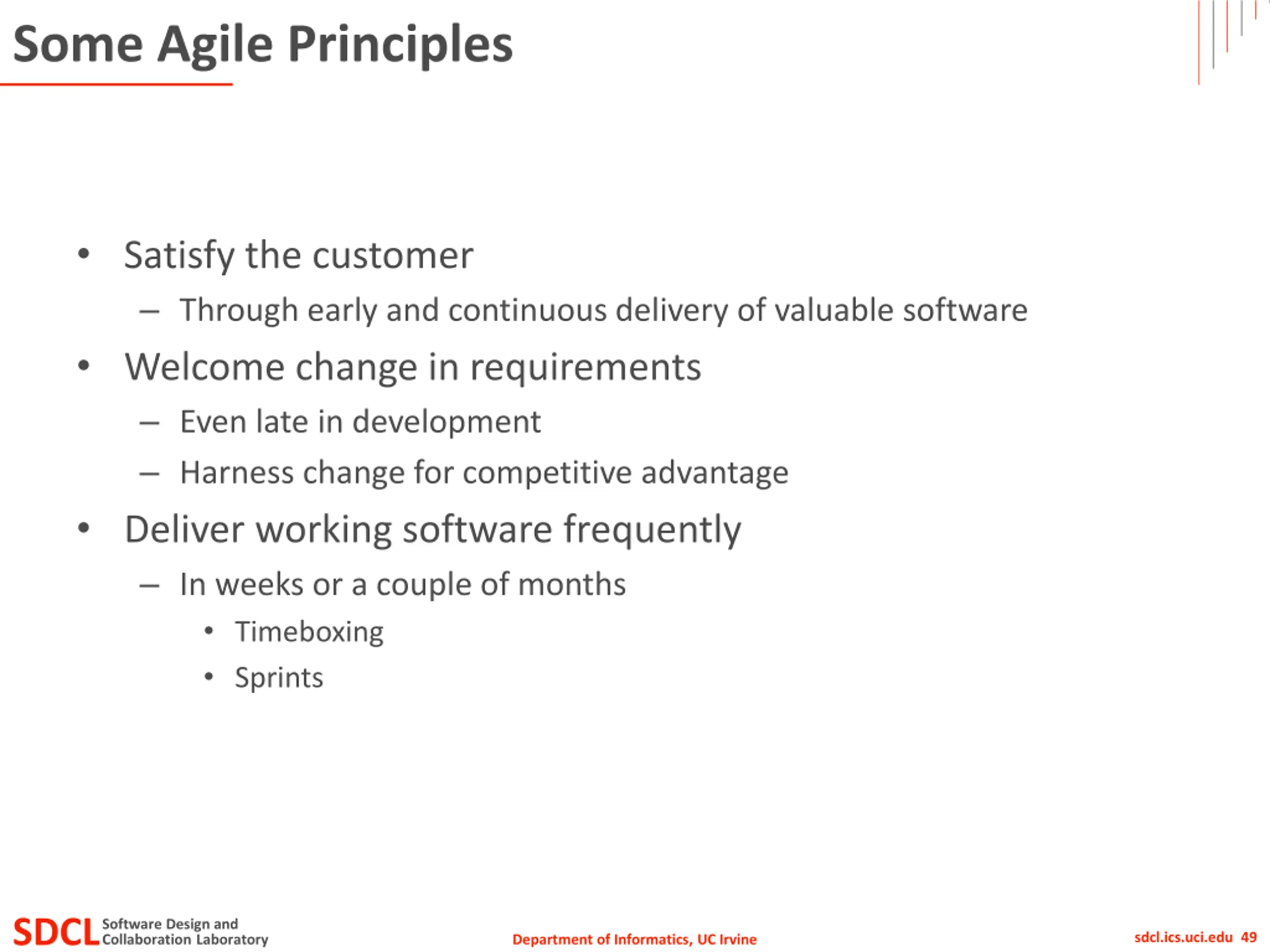 Some Agile Principles

• Satisfy the customer
  – Through early and continuous delivery of valuable software
• Welcome change in requirements
  – Even late in development
  – Harness change for competitive advantage
• Deliver working software frequently
  – In weeks or a couple of months
    • Timeboxing
    • Sprints

SDCL Software Design and Collaboration Laboratory

Department of Informatics, UC Irvine

sdcl.ics.uci.edu 49